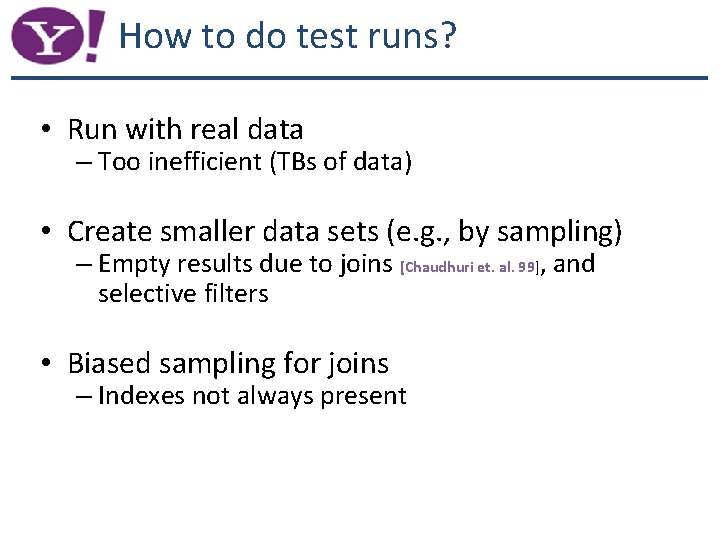 Y! How to do test runs?

• Run with real data
– Too inefficient (TBs of data)

• Create smaller data sets (e.g., by sampling)
– Empty results due to joins [Chaudhuri et. al. 99], and selective filters

• Biased sampling for joins
– Indexes not always present